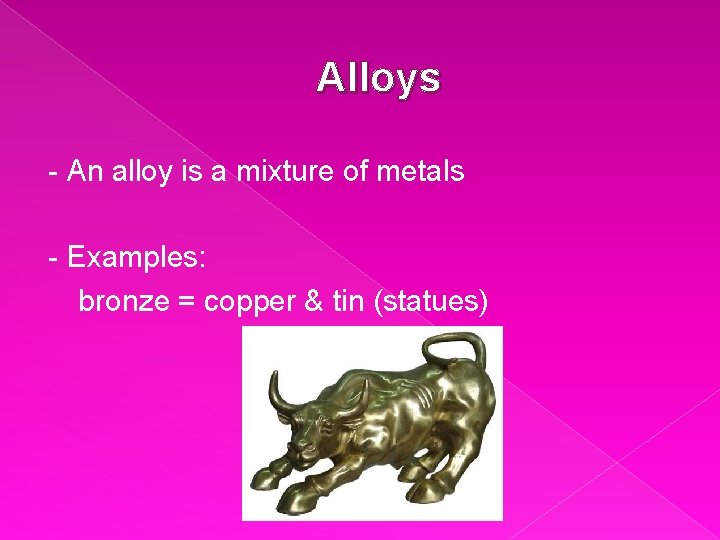 Alloys

- An alloy is a mixture of metals

- Examples:
bronze = copper & tin (statues)